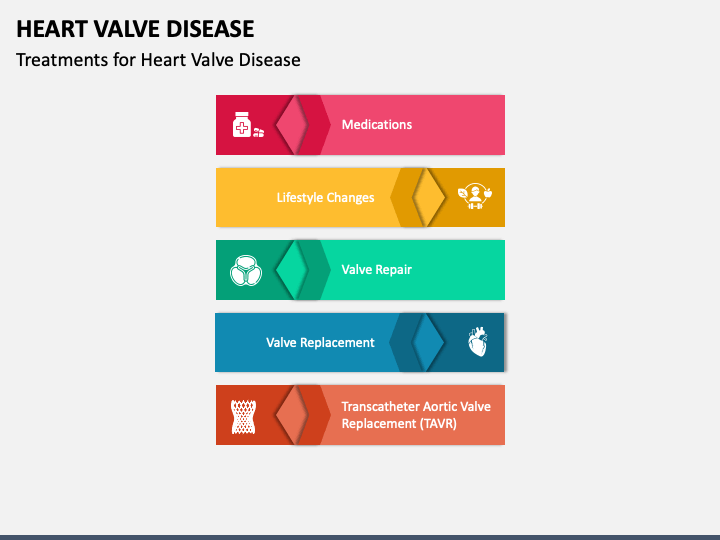 HEART VALVE DISEASE

Treatments for Heart Valve Disease

Medications

Lifestyle Changes

Valve Repair

Valve Replacement

Transcatheter Aortic Valve Replacement (TAVR)